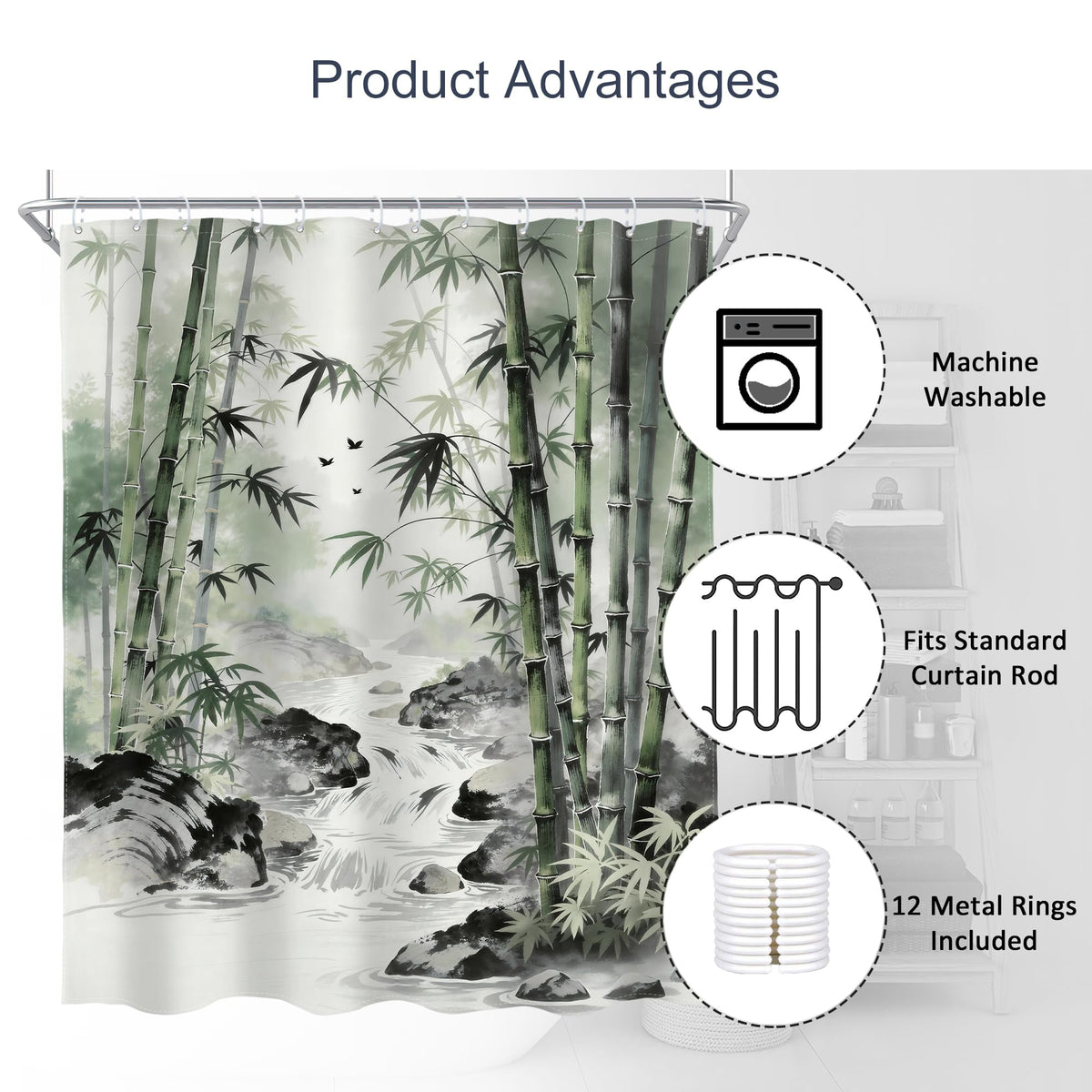 Product Advantages

Machine
Washable

Fits Standard
Curtain Rod

12 Metal Rings
Included